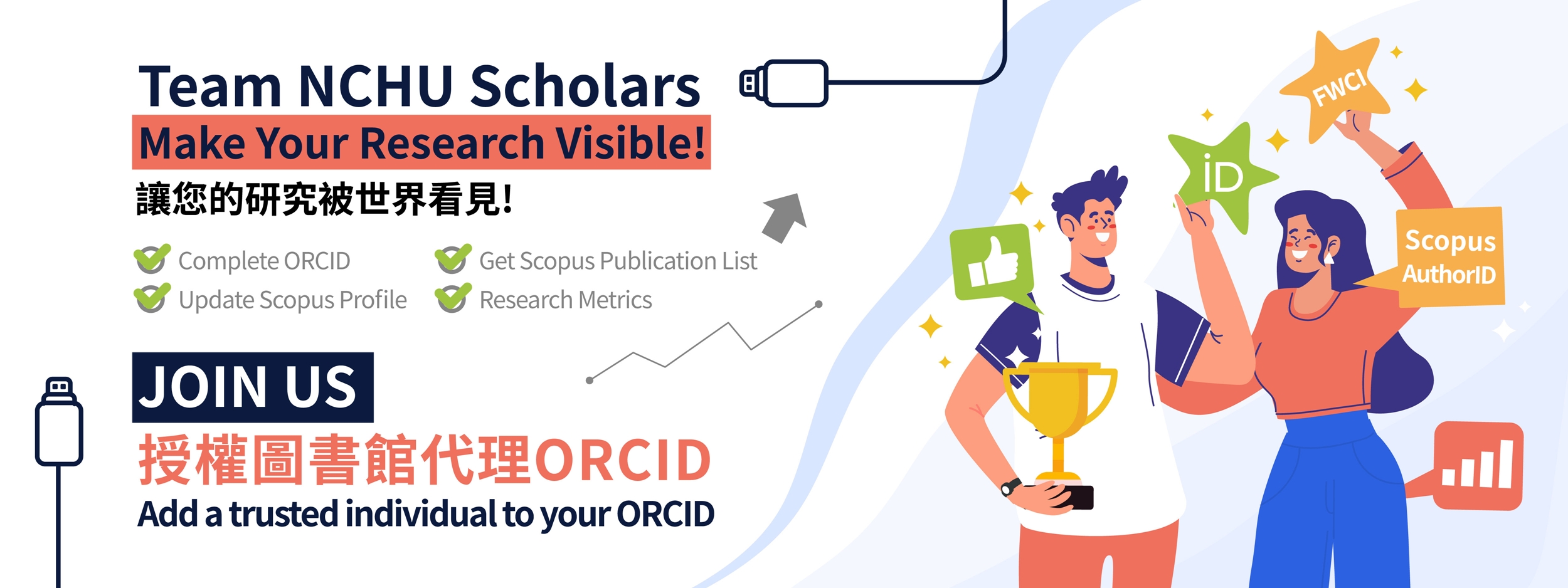 Team NCHU Scholars
Make Your Research Visible!
讓您的研究被世界看見!

Complete ORCID
Update Scopus Profile
Get Scopus Publication List
Research Metrics

JOIN US
授權圖書館代理ORCID
Add a trusted individual to your ORCID

FWCI
iD
Scopus AuthorID